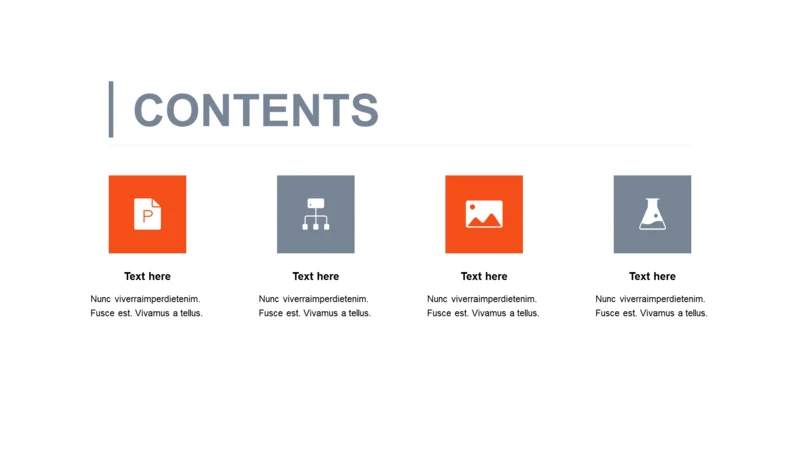 CONTENTS

P

Text here

Nunc viverraimperdietenim. Fusce est. Vivamus a tellus.

Text here

Nunc viverraimperdietenim. Fusce est. Vivamus a tellus.

Text here

Nunc viverraimperdietenim. Fusce est. Vivamus a tellus.

Text here

Nunc viverraimperdietenim. Fusce est. Vivamus a tellus.